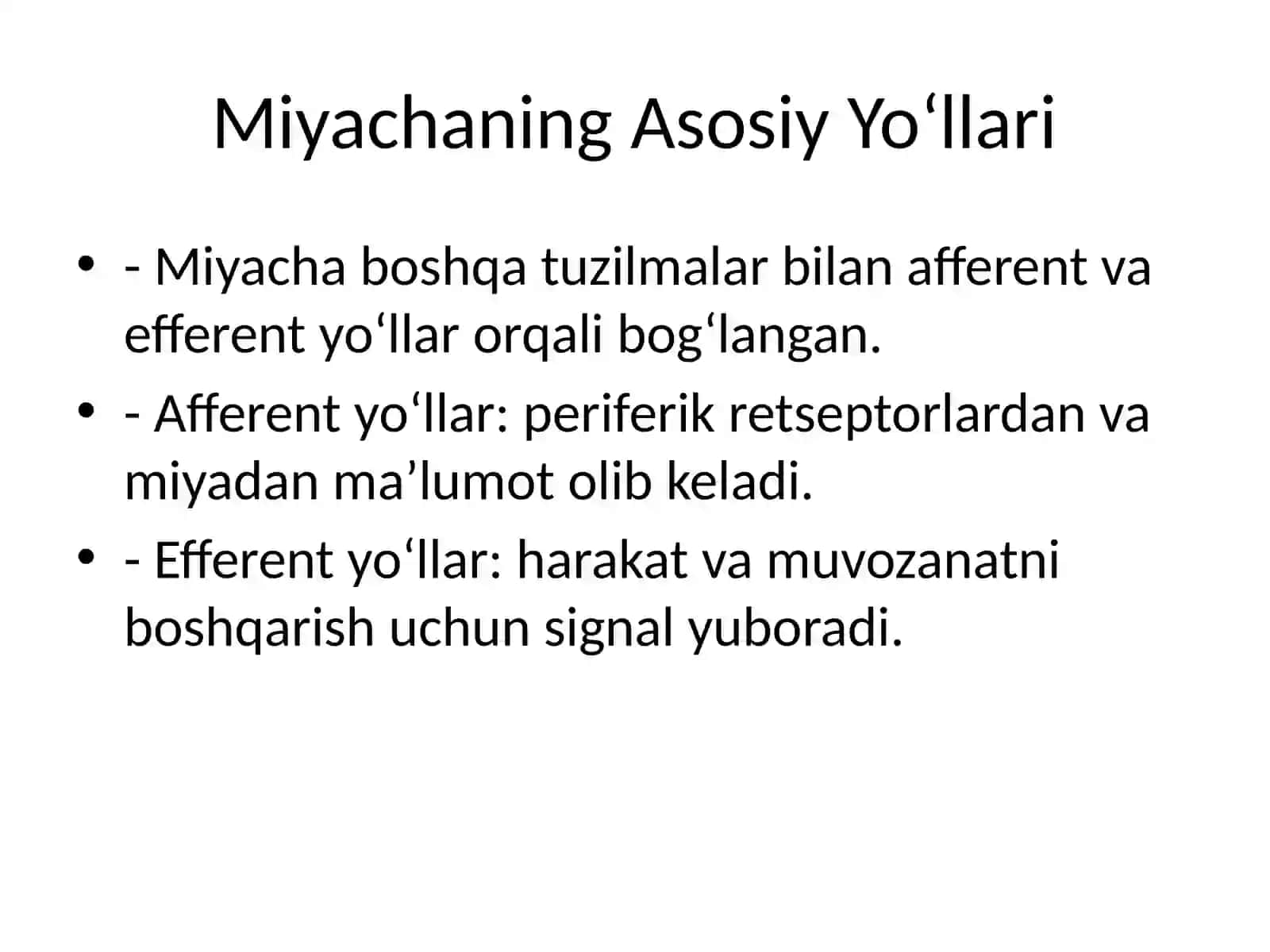 Miyachaning Asosiy Yo‘llari

• - Miyacha boshqa tuzilmalar bilan afferent va efferent yo‘llar orqali bog‘langan.
• - Afferent yo‘llar: periferik retseptorlardan va miyadan ma’lumot olib keladi.
• - Efferent yo‘llar: harakat va muvozanatni boshqarish uchun signal yuboradi.